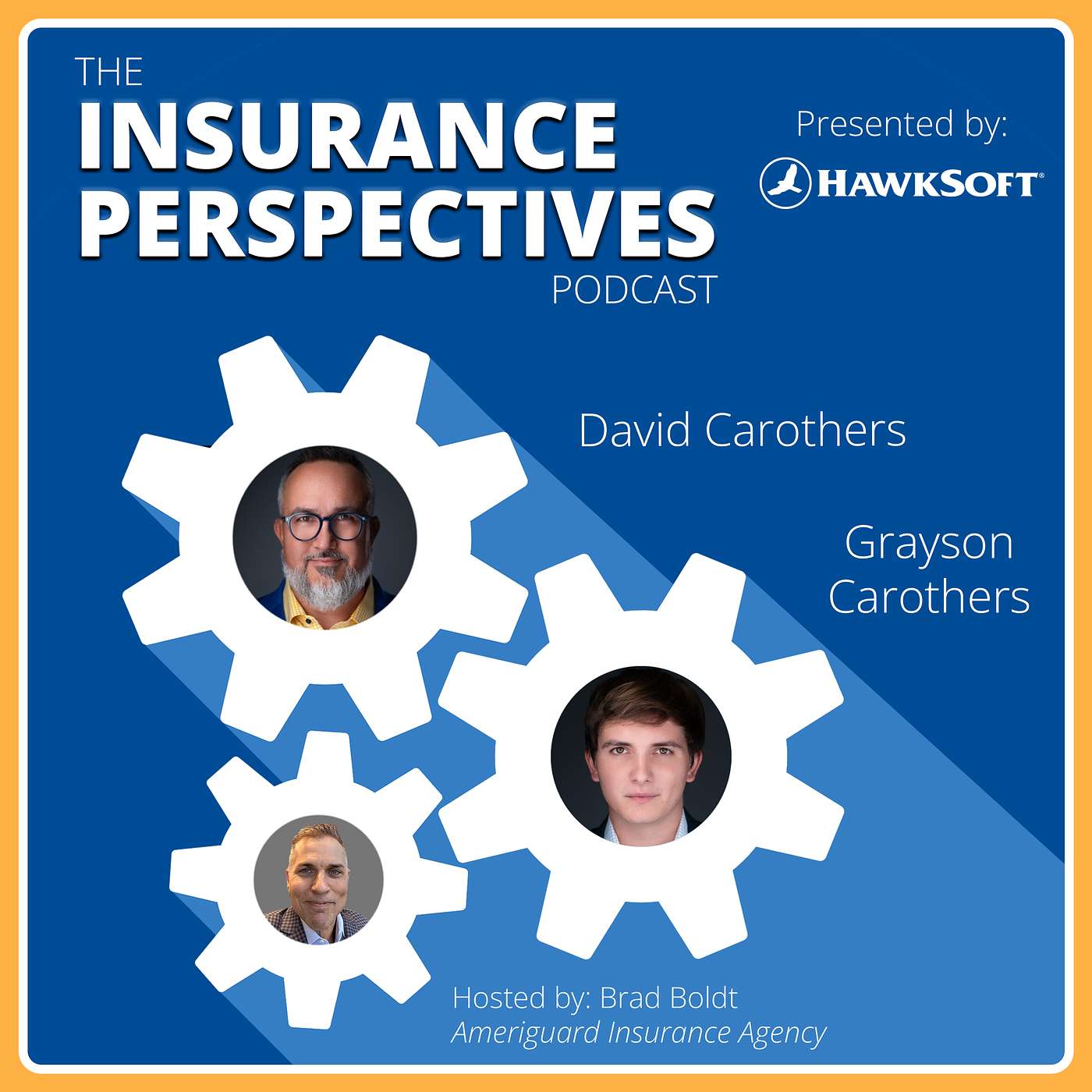 THE
INSURANCE
PERSPECTIVES
PODCAST

Presented by:
HAWKSOFT®

David Carothers

Grayson Carothers

Hosted by: Brad Boldt
Ameriguard Insurance Agency